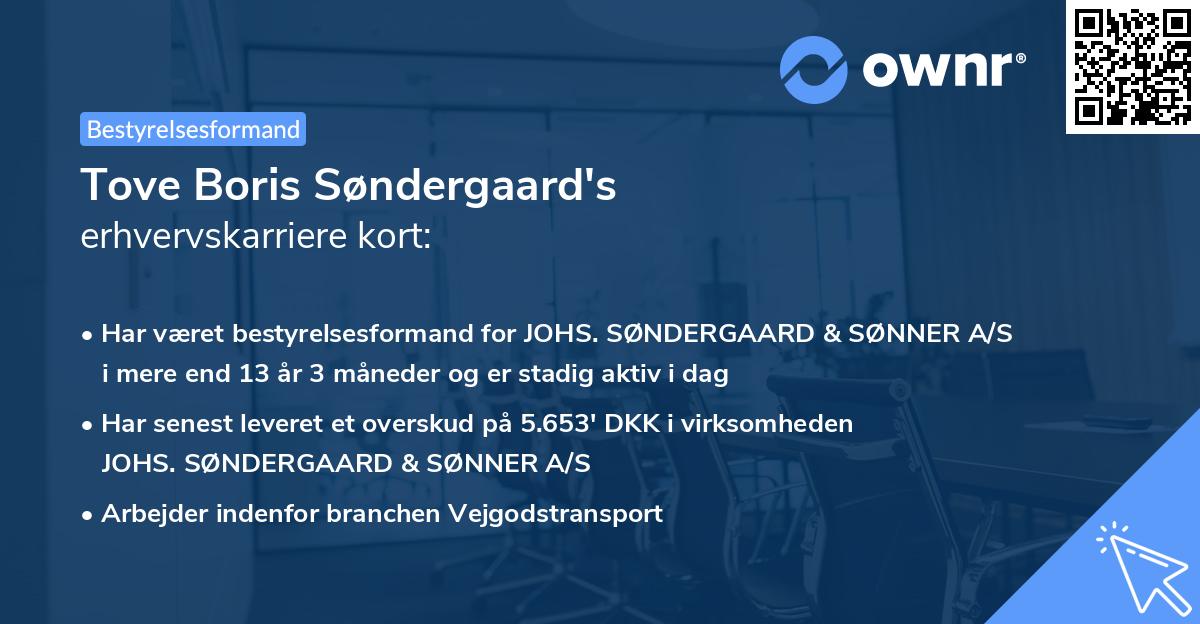 ownr®

Bestyrelsesformand

Tove Boris Søndergaard's
erhvervskarriere kort:

• Har været bestyrelsesformand for JOHS. SØNDERGAARD & SØNNER A/S i mere end 13 år 3 måneder og er stadig aktiv i dag

• Har senest leveret et overskud på 5.653' DKK i virksomheden JOHS. SØNDERGAARD & SØNNER A/S

• Arbejder indenfor branchen Vejgodstransport